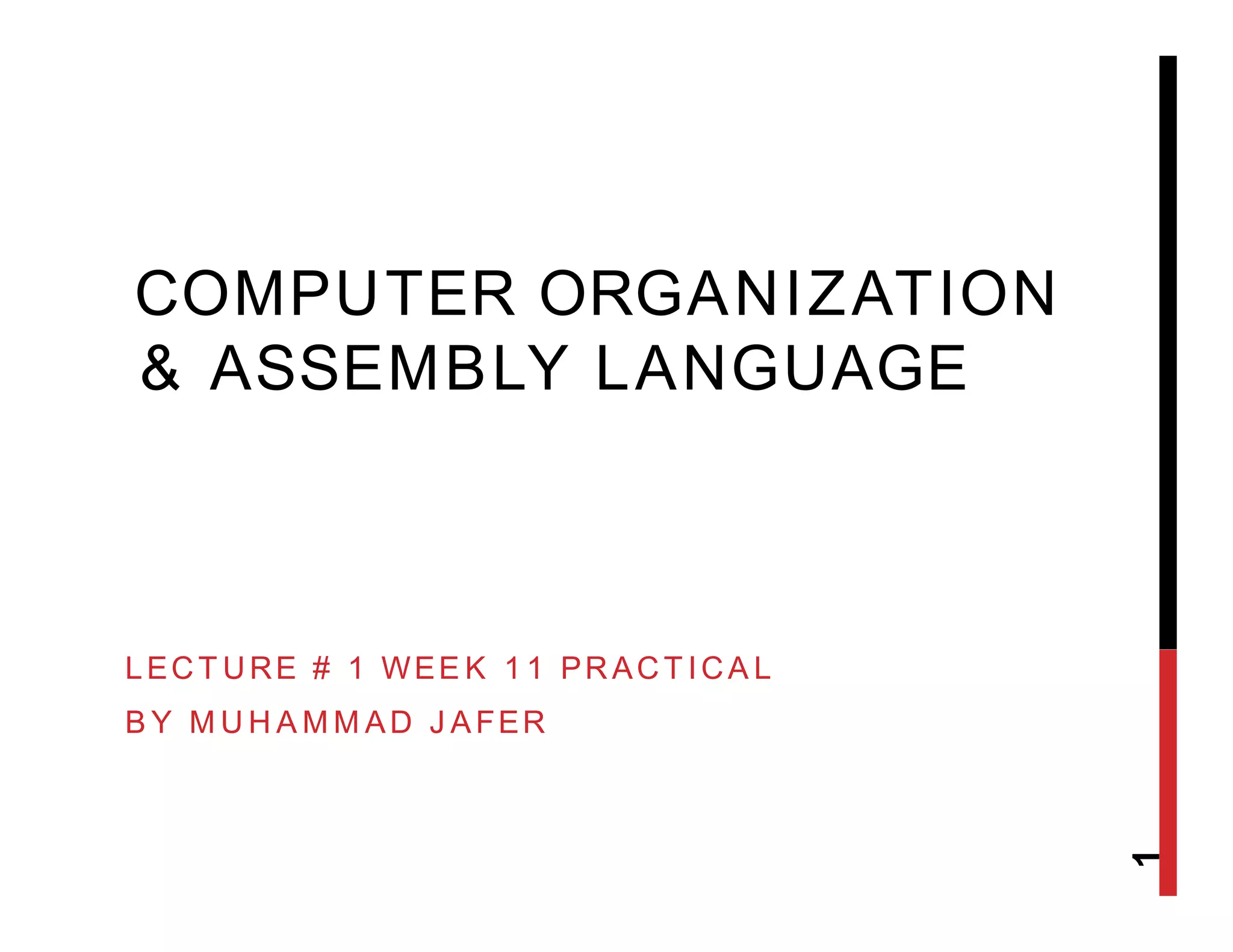 COMPUTER ORGANIZATION & ASSEMBLY LANGUAGE

LECTURE # 1 WEEK 11 PRACTICAL
BY MUHAMMAD JAFER

1